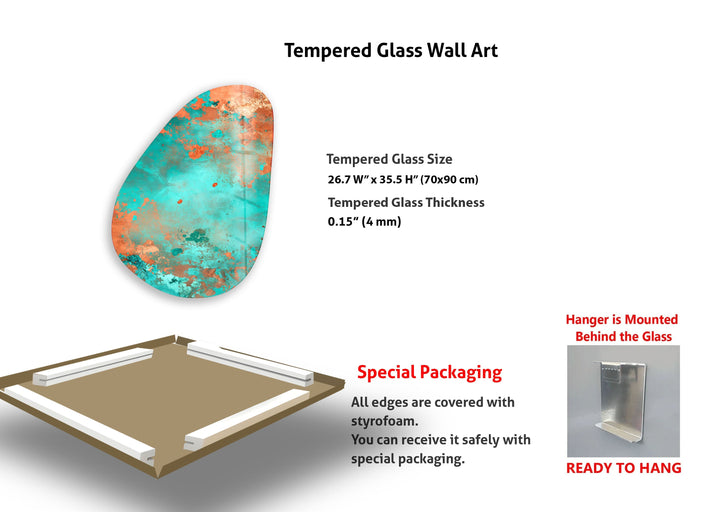 Tempered Glass Wall Art

Tempered Glass Size
26.7 W" x 35.5 H" (70x90 cm)
Tempered Glass Thickness
0.15" (4 mm)

Special Packaging
All edges are covered with styrofoam.
You can receive it safely with special packaging.

Hanger is Mounted Behind the Glass

READY TO HANG